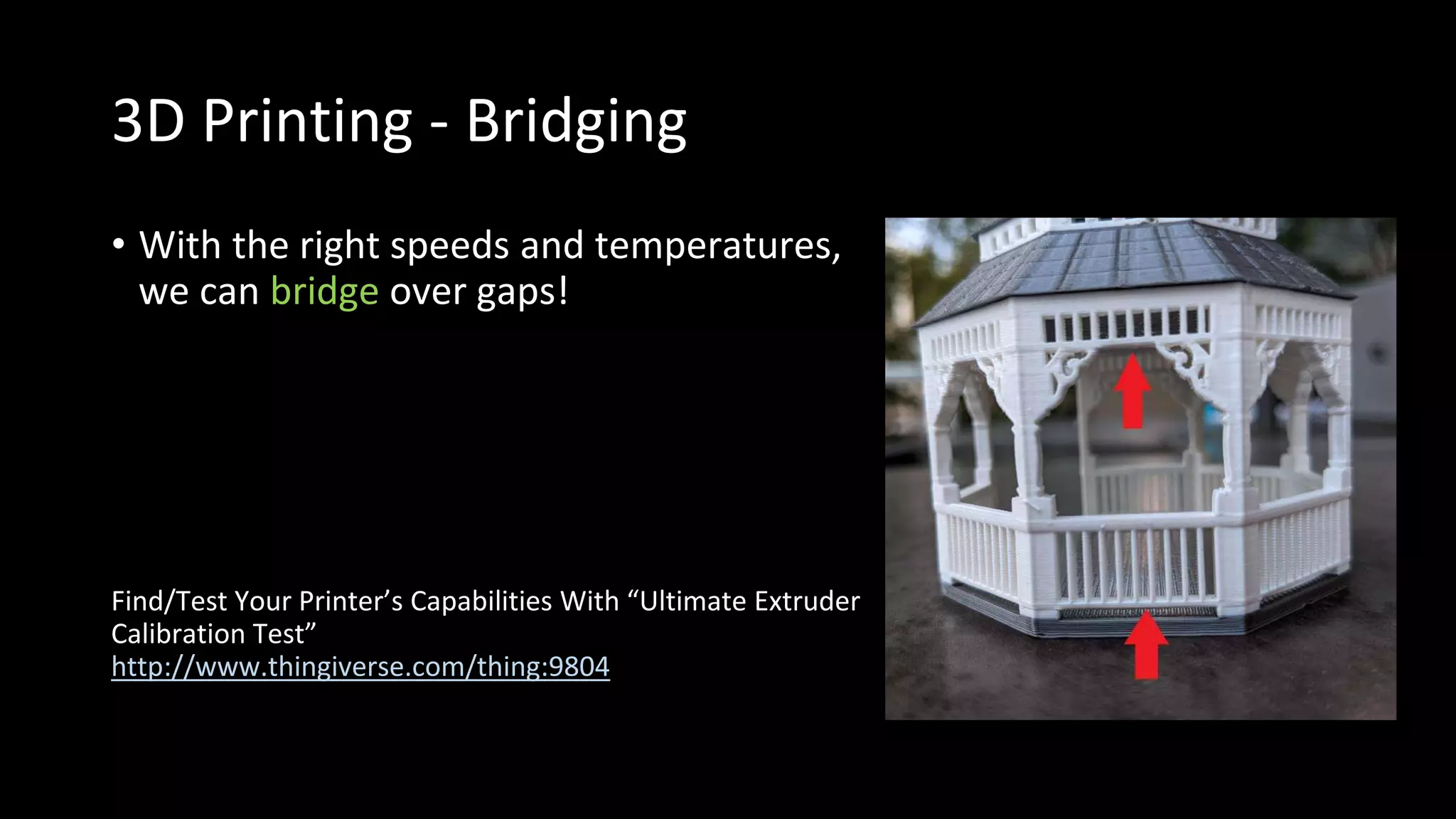 3D Printing - Bridging

• With the right speeds and temperatures, we can bridge over gaps!

Find/Test Your Printer’s Capabilities With “Ultimate Extruder Calibration Test”
http://www.thingiverse.com/thing:9804